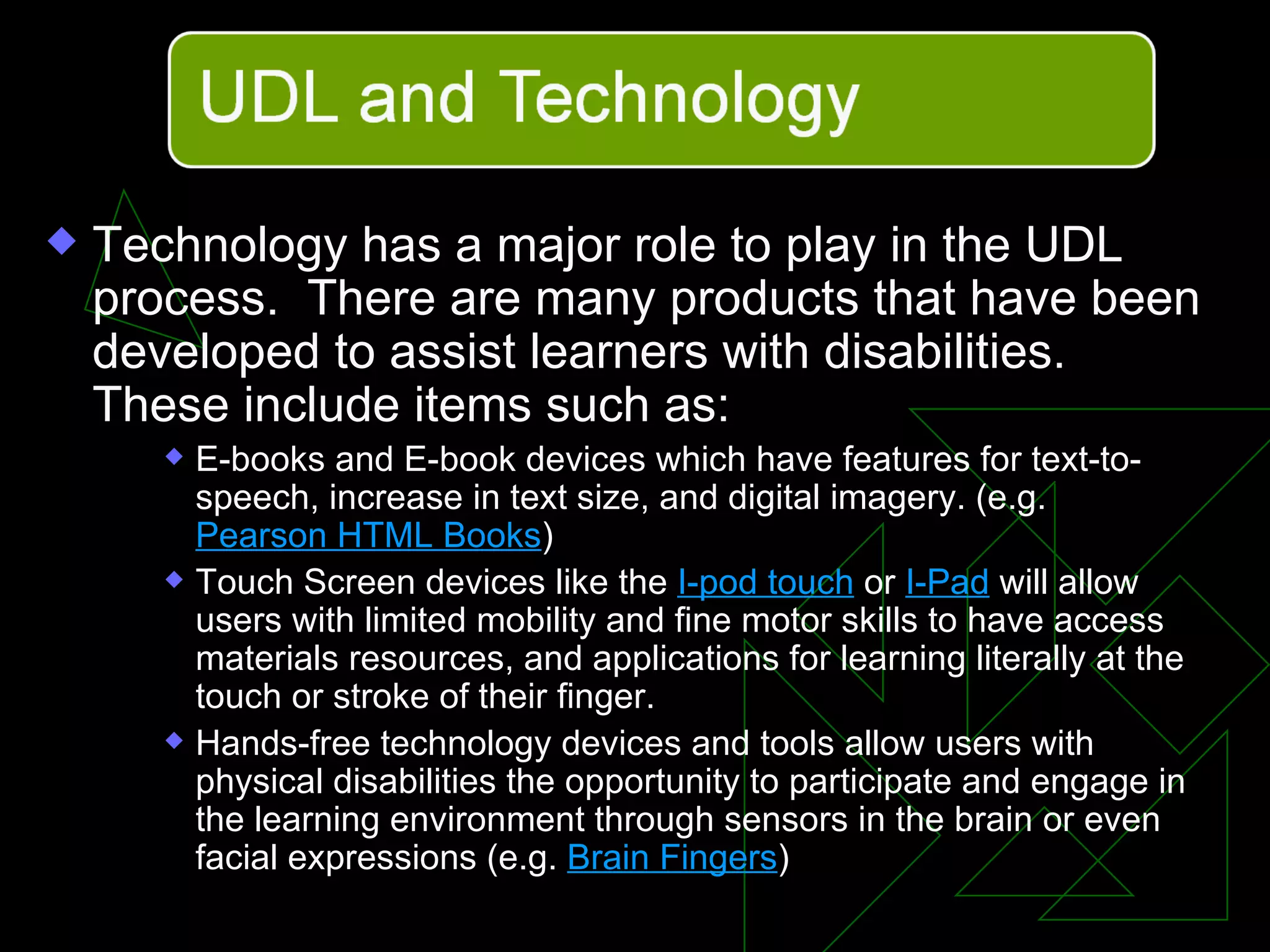 UDL and Technology

Technology has a major role to play in the UDL process. There are many products that have been developed to assist learners with disabilities. These include items such as:

E-books and E-book devices which have features for text-to-speech, increase in text size, and digital imagery. (e.g. Pearson HTML Books)

Touch Screen devices like the I-pod touch or I-Pad will allow users with limited mobility and fine motor skills to have access materials resources, and applications for learning literally at the touch or stroke of their finger.

Hands-free technology devices and tools allow users with physical disabilities the opportunity to participate and engage in the learning environment through sensors in the brain or even facial expressions (e.g. Brain Fingers)